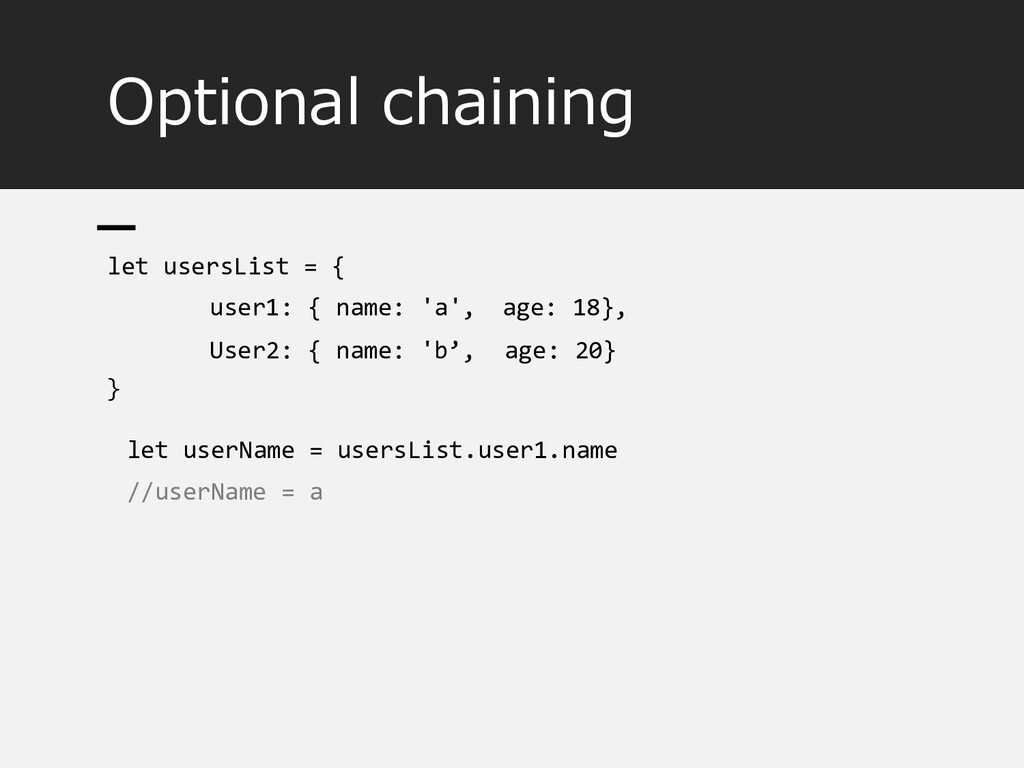 Optional chaining

let usersList = {
user1: { name: 'a', age: 18},
User2: { name: 'b’, age: 20}
}

let userName = usersList.user1.name
//userName = a